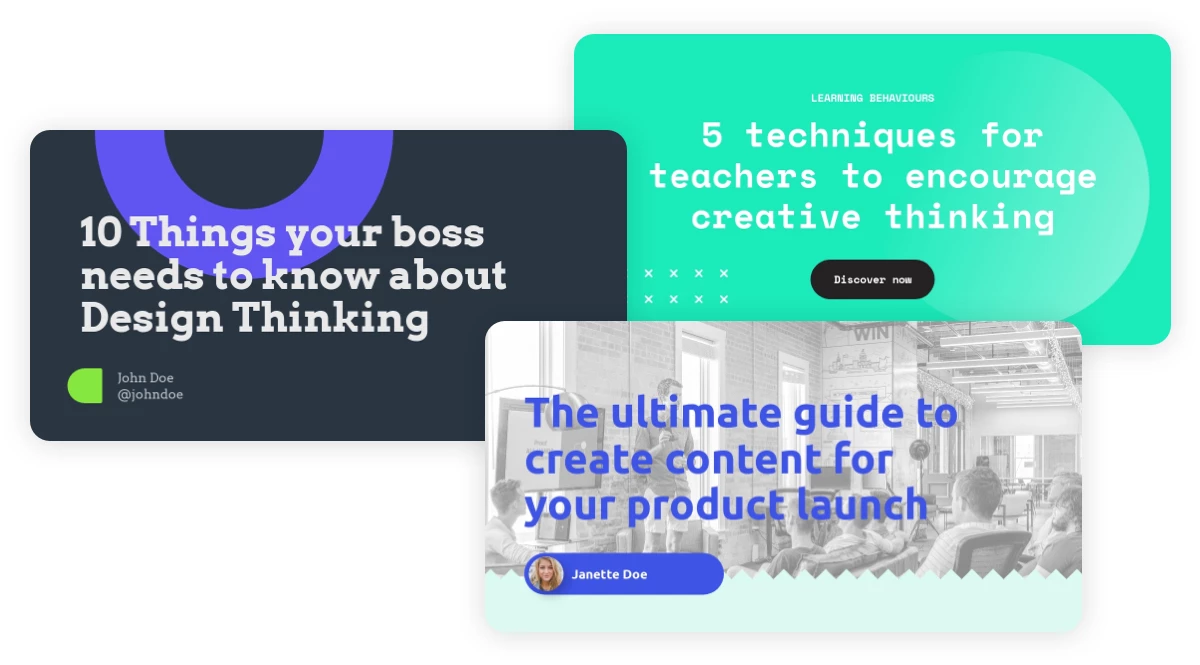 10 Things your boss needs to know about Design Thinking

John Doe
@johndoe

LEARNING BEHAVIOURS

5 techniques for teachers to encourage creative thinking

Discover now

WIN

The ultimate guide to create content for your product launch

Janette Doe